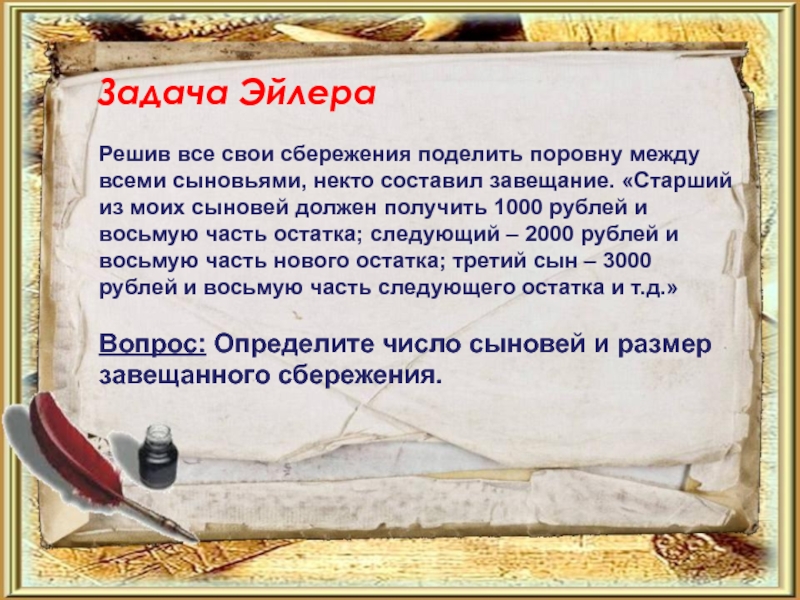 Задача Эйлера

Решив все свои сбережения поделить поровну между всеми сыновьями, некто составил завещание. «Старший из моих сыновей должен получить 1000 рублей и восьмую часть остатка; следующий – 2000 рублей и восьмую часть нового остатка; третий сын – 3000 рублей и восьмую часть следующего остатка и т.д.»

Вопрос: Определите число сыновей и размер завещанного сбережения.